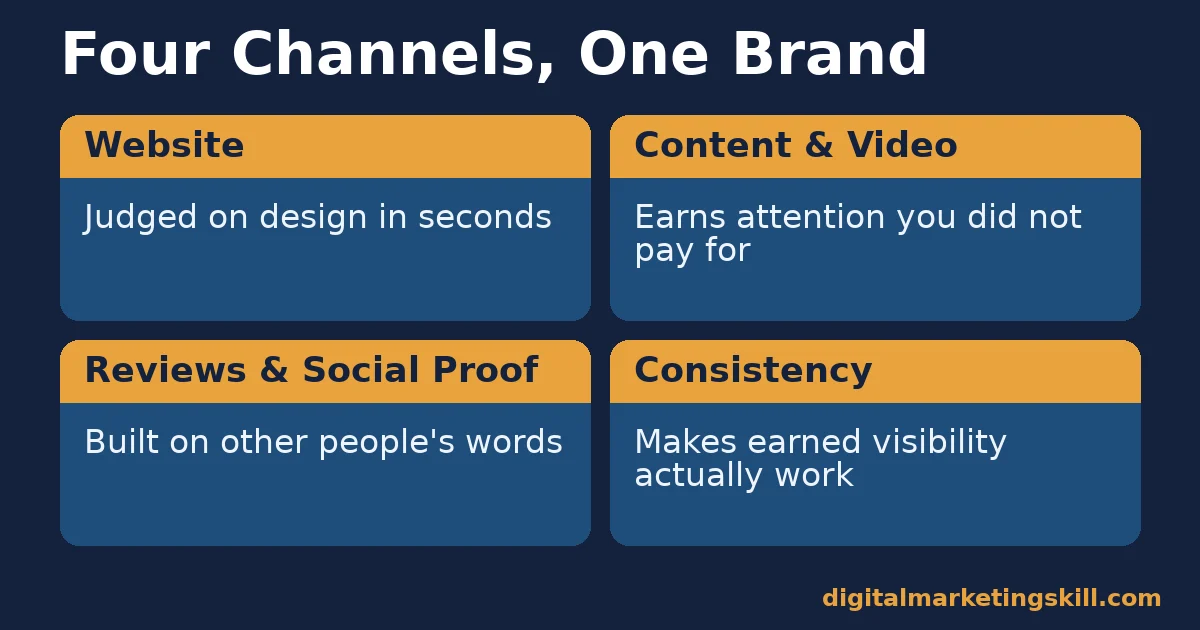 Four Channels, One Brand

Website

Judged on design in seconds

Content & Video

Earns attention you did not pay for

Reviews & Social Proof

Built on other people's words

Consistency

Makes earned visibility actually work

digitalmarketingskill.com